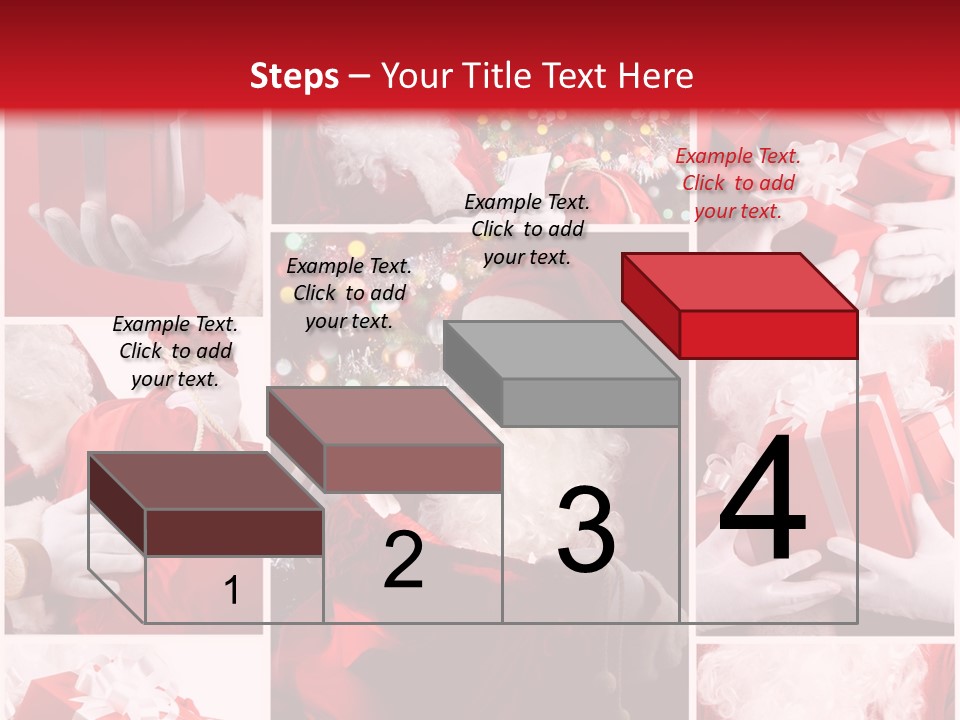 Steps – Your Title Text Here

Example Text. Click to add your text.

Example Text. Click to add your text.

Example Text. Click to add your text.

Example Text. Click to add your text.

1

2

3

4